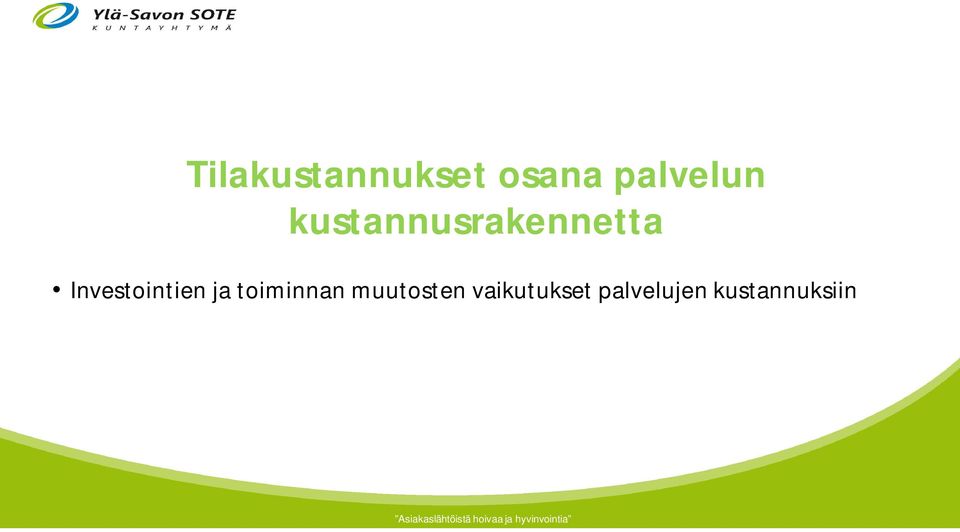 Ylä-Savon SOTE
KUNTAYHTYMÄ

Tilakustannukset osana palvelun kustannusrakennetta

• Investointien ja toiminnan muutosten vaikutukset palvelujen kustannuksiin

"Asiakaslähtöistä hoivaa ja hyvinvointia"